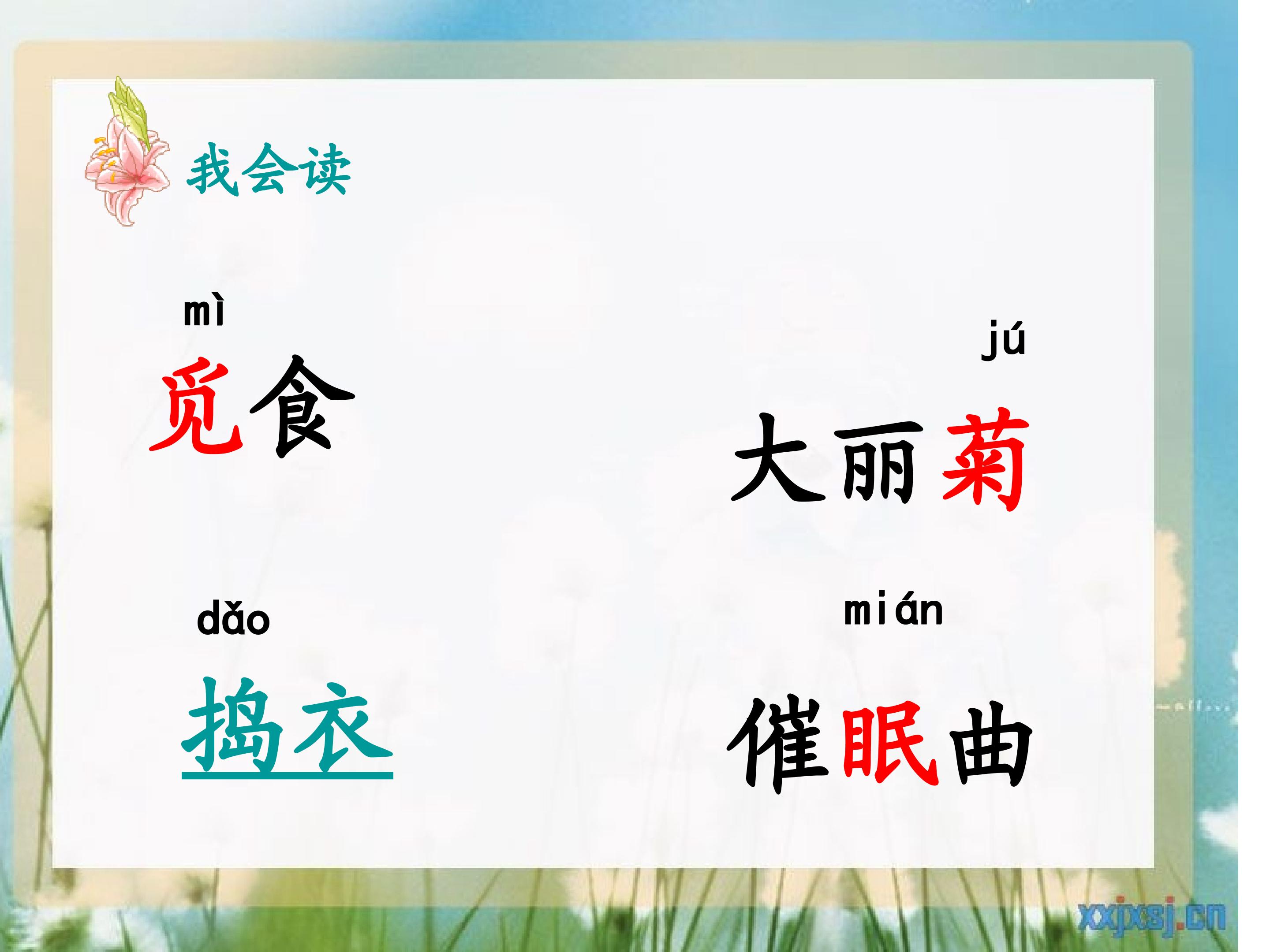 我会读

mì
觅食

jú
大丽菊

dǎo
捣衣

mián
催眠曲

xxjxsj.cn